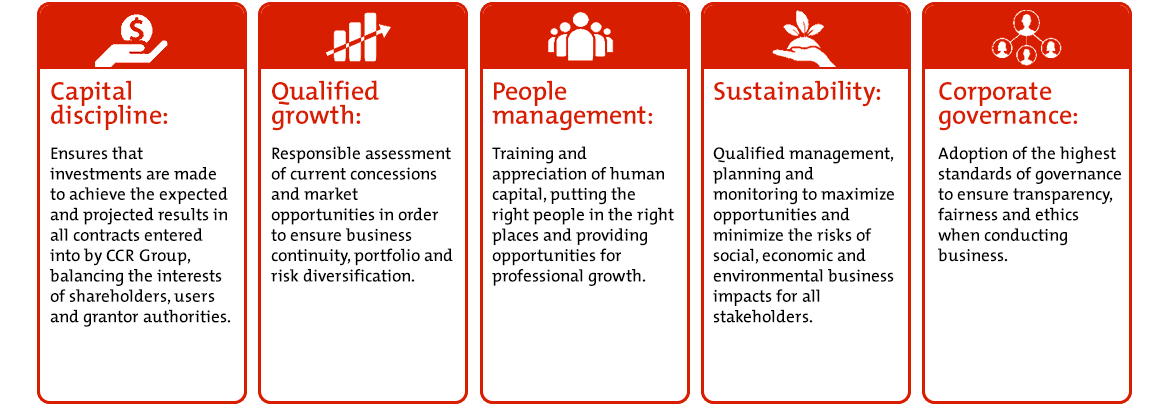 Capital discipline:

Ensures that investments are made to achieve the expected and projected results in all contracts entered into by CCR Group, balancing the interests of shareholders, users and grantor authorities.

Qualified growth:

Responsible assessment of current concessions and market opportunities in order to ensure business continuity, portfolio and risk diversification.

People management:

Training and appreciation of human capital, putting the right people in the right places and providing opportunities for professional growth.

Sustainability:

Qualified management, planning and monitoring to maximize opportunities and minimize the risks of social, economic and environmental business impacts for all stakeholders.

Corporate governance:

Adoption of the highest standards of governance to ensure transparency, fairness and ethics when conducting business.